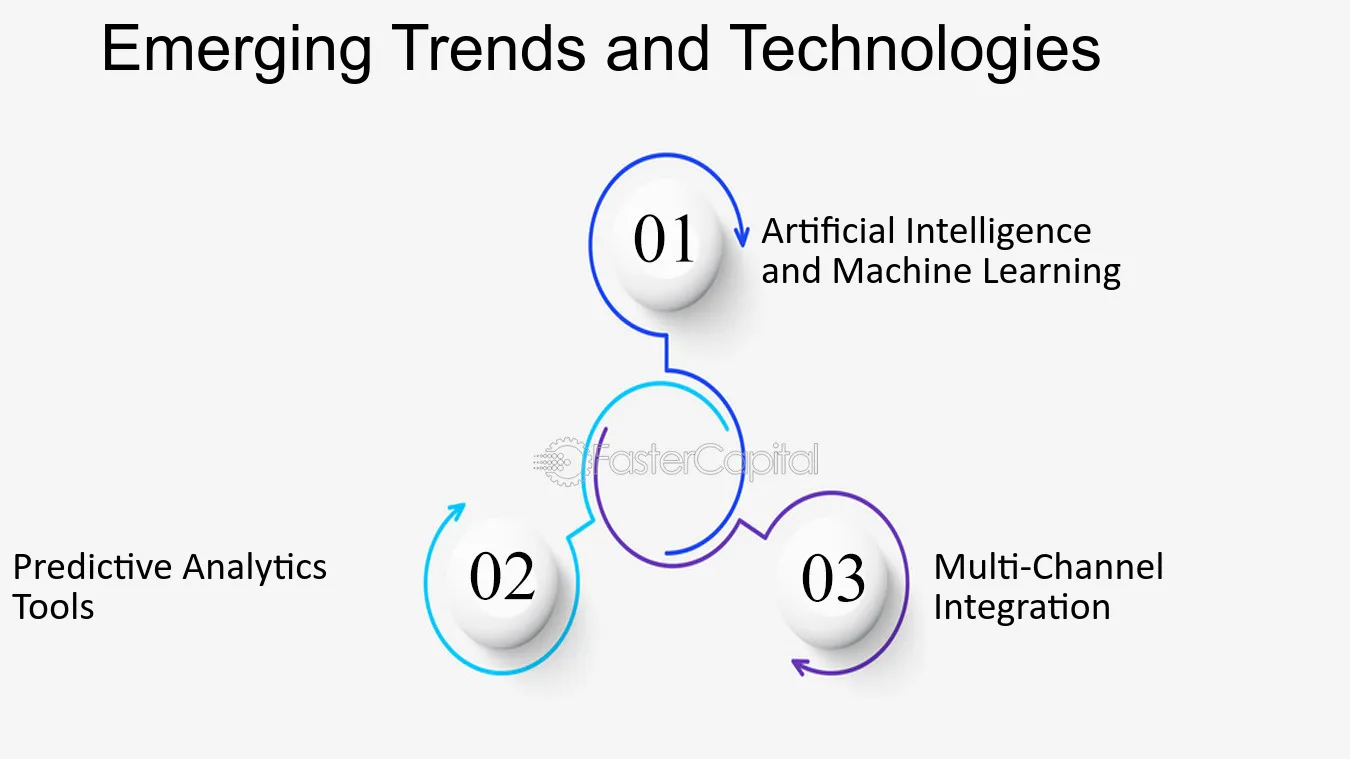 Emerging Trends and Technologies

01
Artificial Intelligence and Machine Learning

FasterCapital

02
Predictive Analytics Tools

03
Multi-Channel Integration